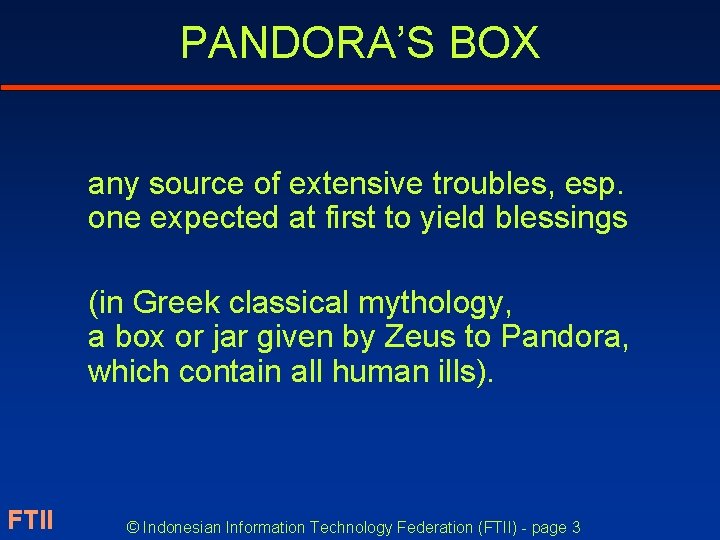 PANDORA'S BOX

any source of extensive troubles, esp. one expected at first to yield blessings

(in Greek classical mythology, a box or jar given by Zeus to Pandora, which contain all human ills).

FTII

© Indonesian Information Technology Federation (FTII) - page 3